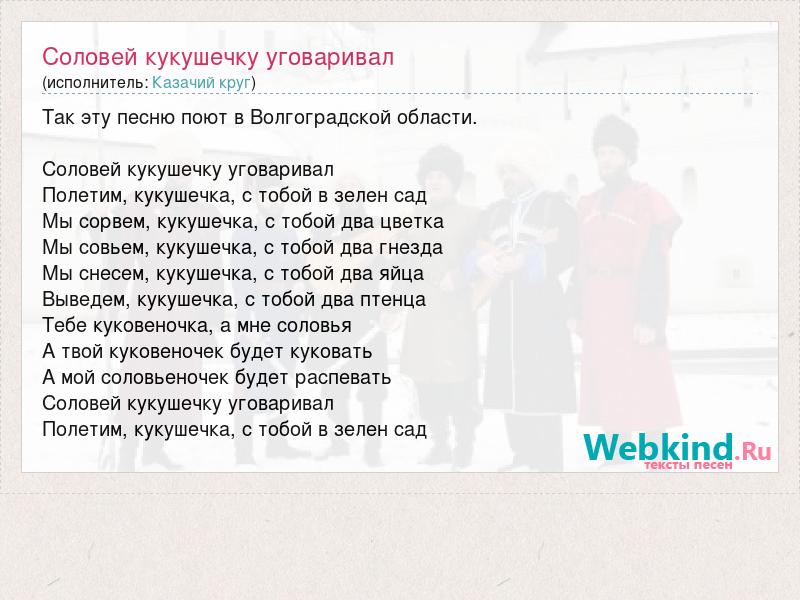 Соловей кукушечку уговаривал
(исполнитель: Казачий круг)

Так эту песню поют в Волгоградской области.

Соловей кукушечку уговаривал
Полетим, кукушечка, с тобой в зелен сад
Мы сорвем, кукушечка, с тобой два цветка
Мы совьем, кукушечка, с тобой два гнезда
Мы снесем, кукушечка, с тобой два яйца
Выведем, кукушечка, с тобой два птенца
Тебе куковеночка, а мне соловья
А твой куковеночек будет куковать
А мой соловьеночек будет распевать
Соловей кукушечку уговаривал
Полетим, кукушечка, с тобой в зелен сад

Webkind.Ru
тексты песен